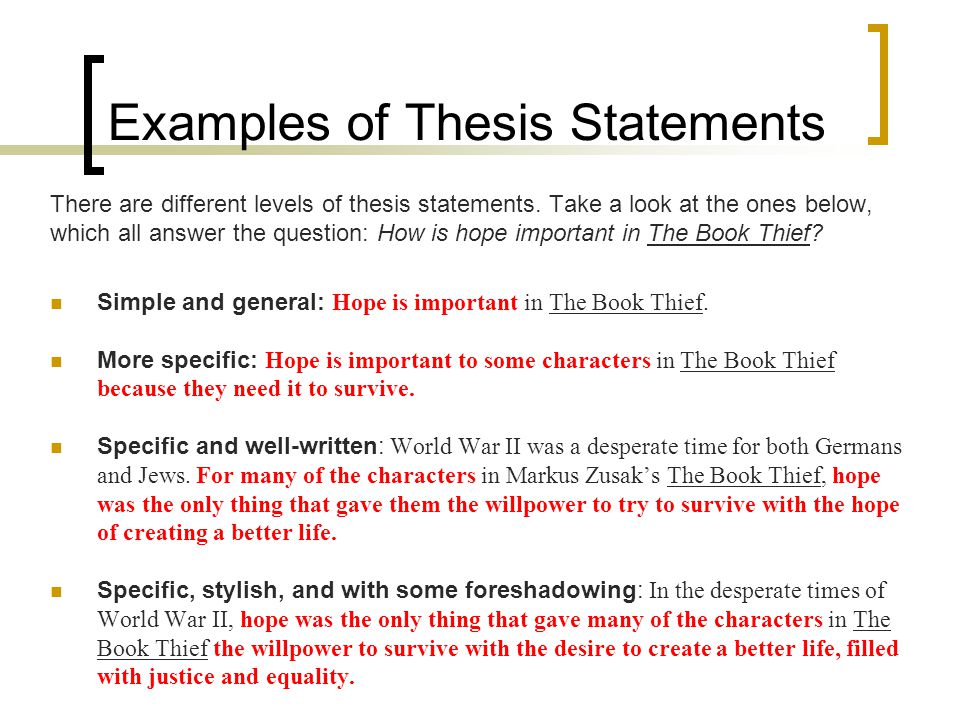 Examples of Thesis Statements

There are different levels of thesis statements. Take a look at the ones below, which all answer the question: How is hope important in The Book Thief?

Simple and general: Hope is important in The Book Thief.

More specific: Hope is important to some characters in The Book Thief because they need it to survive.

Specific and well-written: World War II was a desperate time for both Germans and Jews. For many of the characters in Markus Zusak's The Book Thief, hope was the only thing that gave them the willpower to try to survive with the hope of creating a better life.

Specific, stylish, and with some foreshadowing: In the desperate times of World War II, hope was the only thing that gave many of the characters in The Book Thief the willpower to survive with the desire to create a better life, filled with justice and equality.